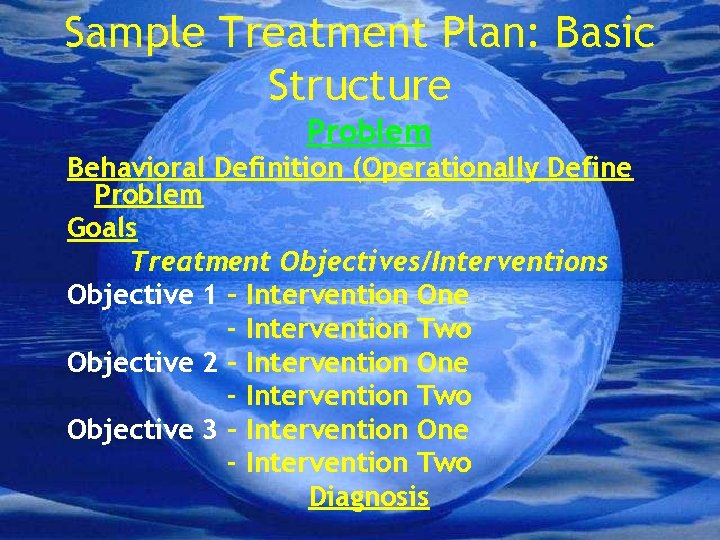 Sample Treatment Plan: Basic Structure

Problem

Behavioral Definition (Operationally Define Problem

Goals

Treatment Objectives/Interventions

Objective 1 - Intervention One
- Intervention Two

Objective 2 - Intervention One
- Intervention Two

Objective 3 - Intervention One
- Intervention Two

Diagnosis